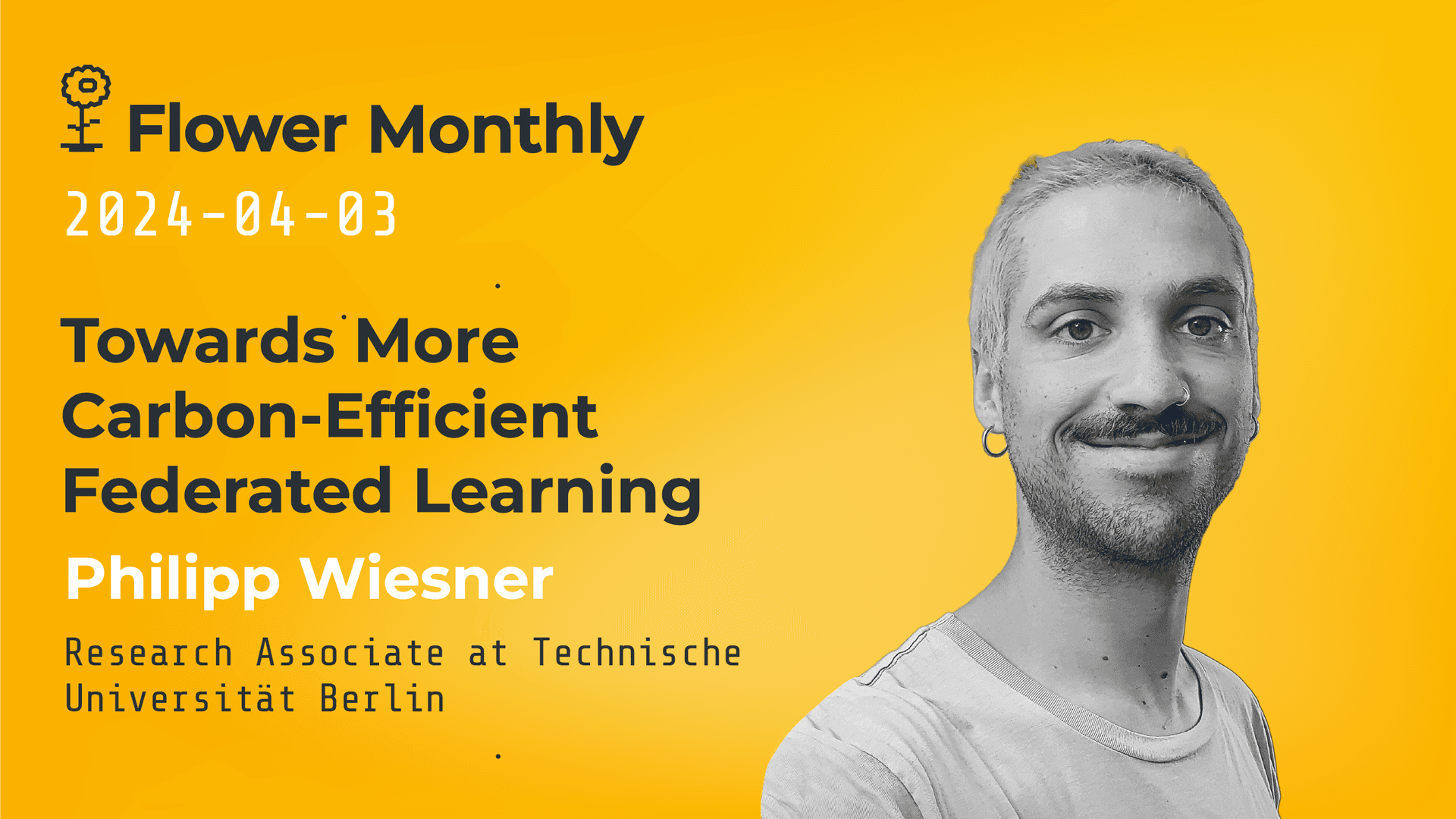 Flower Monthly

2024-04-03

Towards More Carbon-Efficient Federated Learning

Philipp Wiesner

Research Associate at Technische Universität Berlin